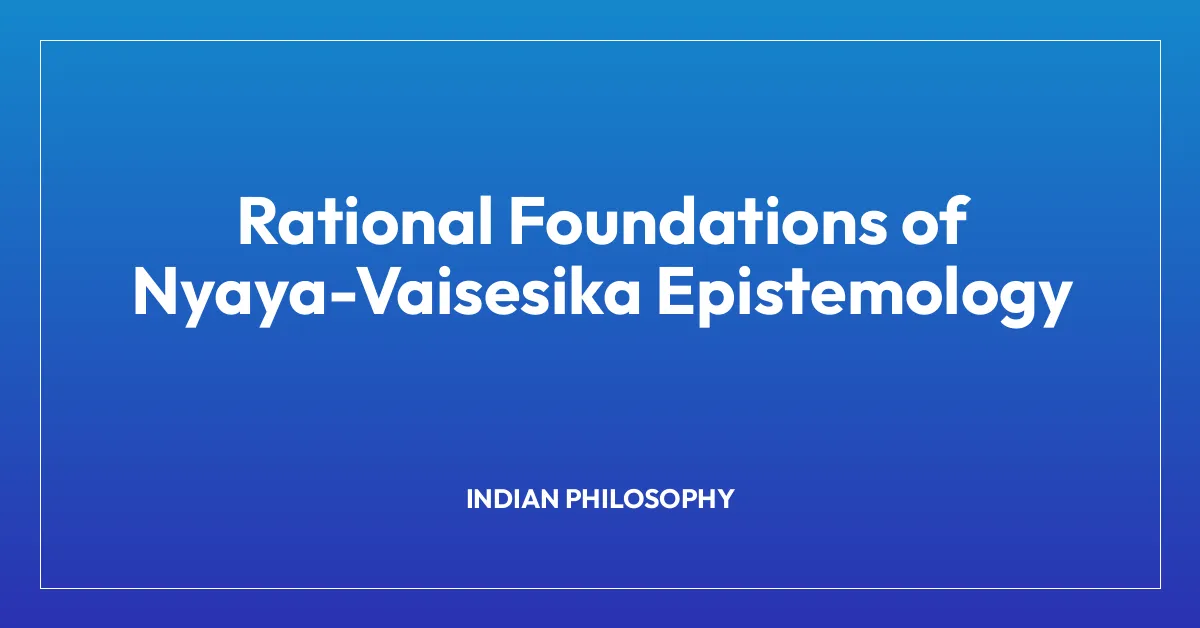 Rational Foundations of Nyaya-Vaisesika Epistemology

INDIAN PHILOSOPHY